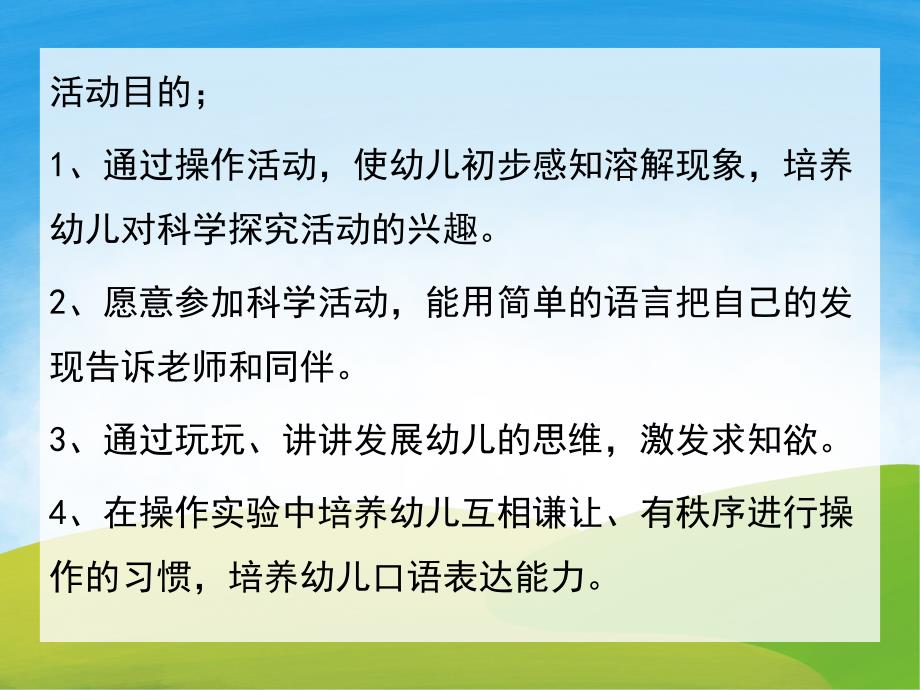 活动目的；

1、通过操作活动，使幼儿初步感知溶解现象，培养幼儿对科学探究活动的兴趣。

2、愿意参加科学活动，能用简单的语言把自己的发现告诉老师和同伴。

3、通过玩玩、讲讲发展幼儿的思维，激发求知欲。

4、在操作实验中培养幼儿互相谦让、有秩序进行操作的习惯，培养幼儿口语表达能力。